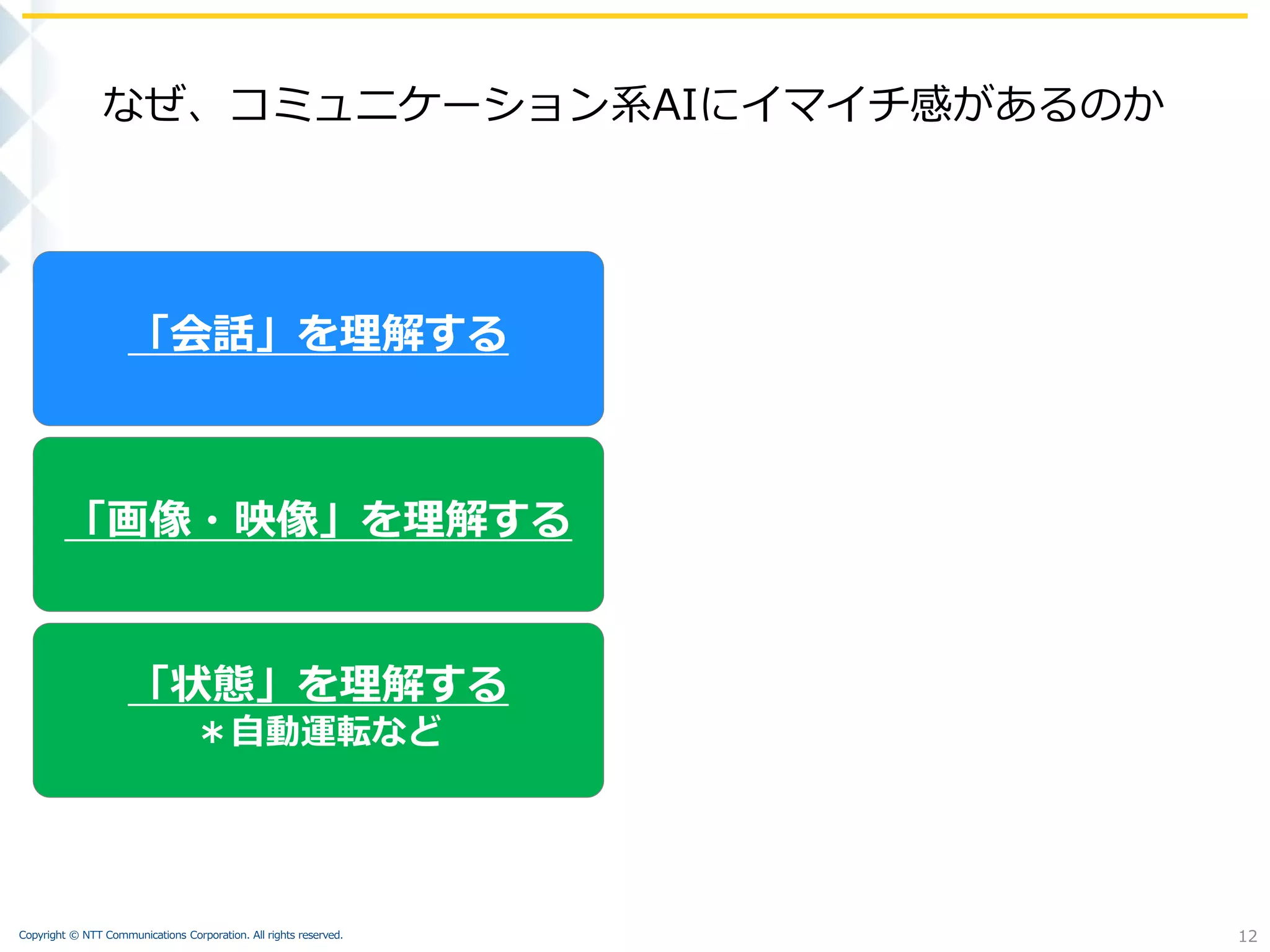 なぜ、コミュニケーション系AIにイマイチ感があるのか

「会話」を理解する

「画像・映像」を理解する

「状態」を理解する
＊自動運転など

Copyright © NTT Communications Corporation. All rights reserved.

12